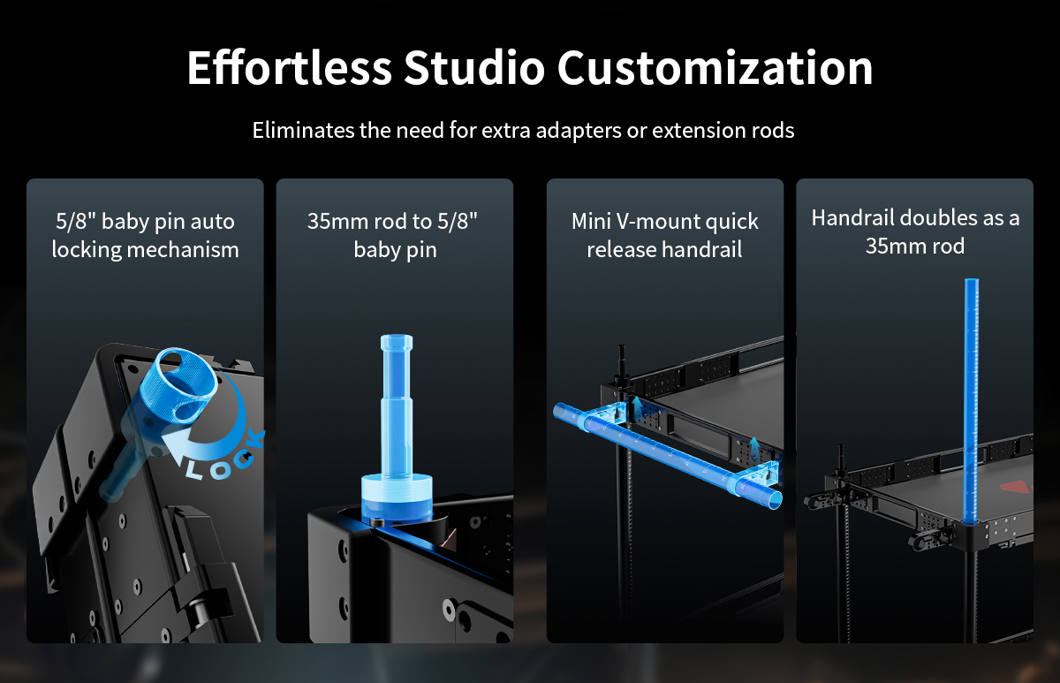 Effortless Studio Customization

Eliminates the need for extra adapters or extension rods

5/8" baby pin auto locking mechanism

LOCK

35mm rod to 5/8" baby pin

Mini V-mount quick release handrail

Handrail doubles as a 35mm rod